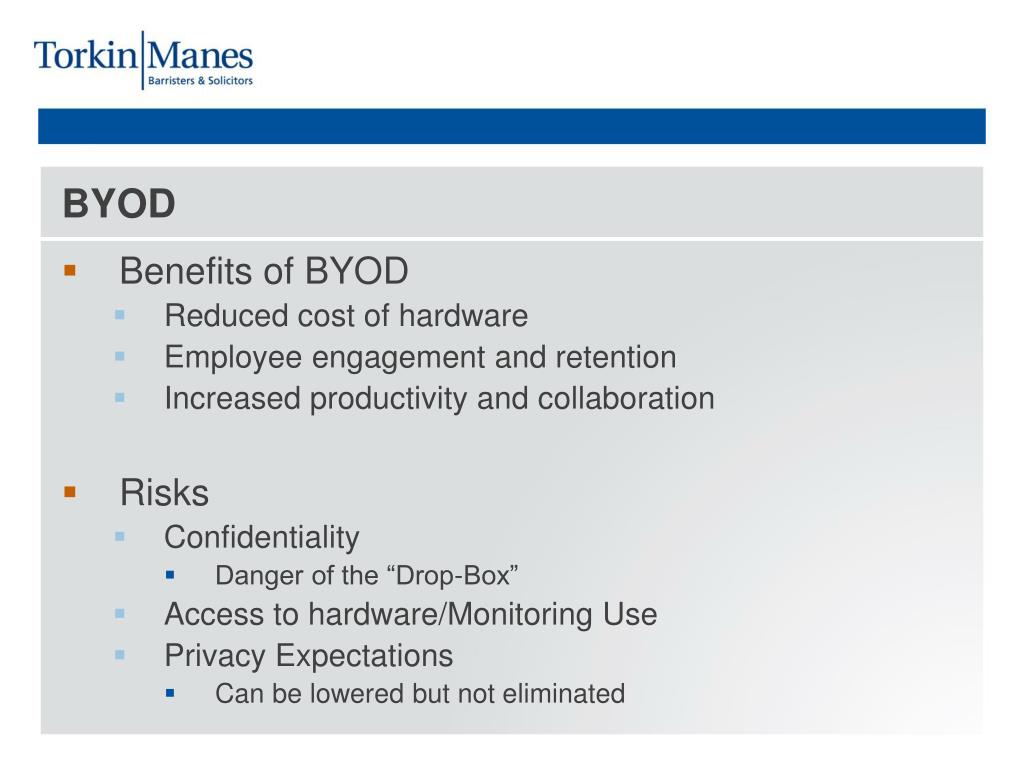 Torkin Manes
Barristers & Solicitors

BYOD

- Benefits of BYOD
  - Reduced cost of hardware
  - Employee engagement and retention
  - Increased productivity and collaboration

- Risks
  - Confidentiality
    - Danger of the “Drop-Box”
  - Access to hardware/Monitoring Use
  - Privacy Expectations
    - Can be lowered but not eliminated